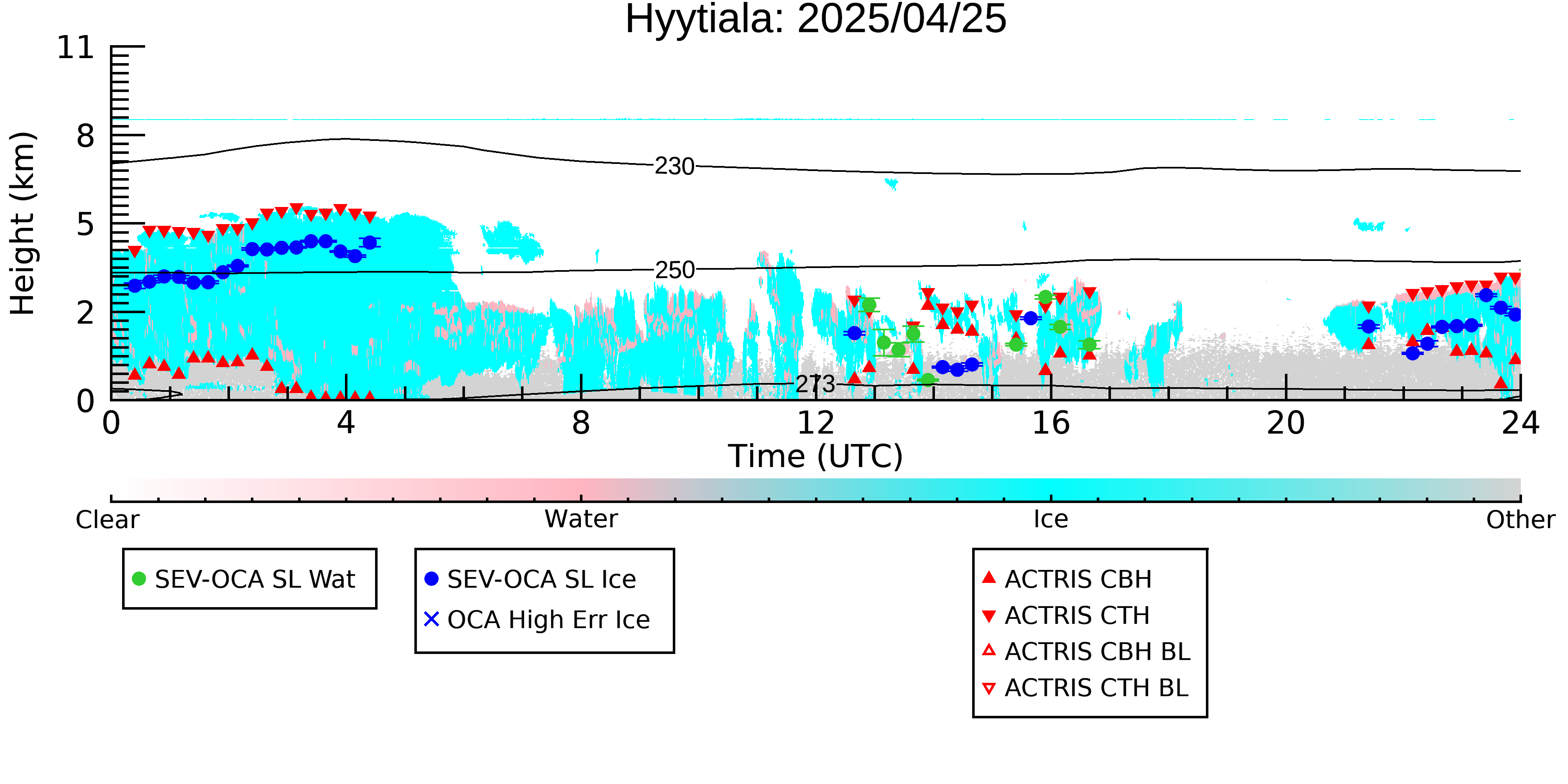 Hyytiala: 2025/04/25

Height (km)

11
8
5
2
0

230
250
273

0
4
8
12
16
20
24

Time (UTC)

Clear
Water
Ice
Other

SEV-OCA SL Wat

SEV-OCA SL Ice
OCA High Err Ice

ACTRIS CBH
ACTRIS CTH
ACTRIS CBH BL
ACTRIS CTH BL